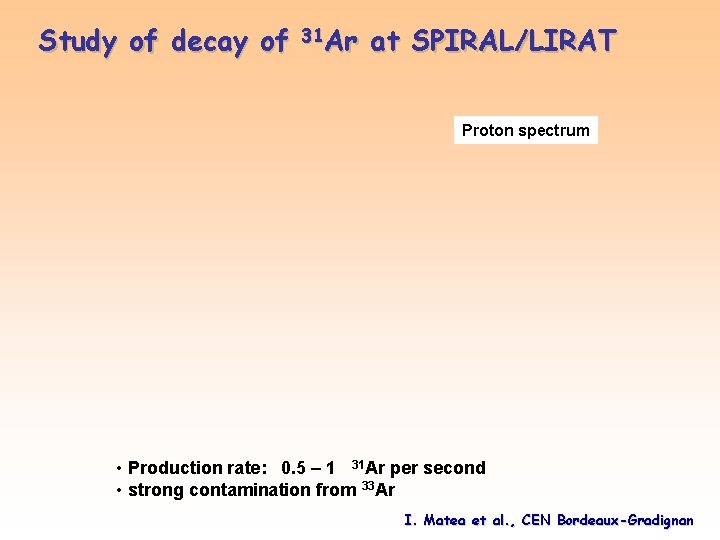 Study of decay of $^{31}$Ar at SPIRAL/LIRAT

Proton spectrum

• Production rate: 0.5 – 1 $^{31}$Ar per second
• strong contamination from $^{33}$Ar

I. Matea et al., CEN Bordeaux-Gradignan